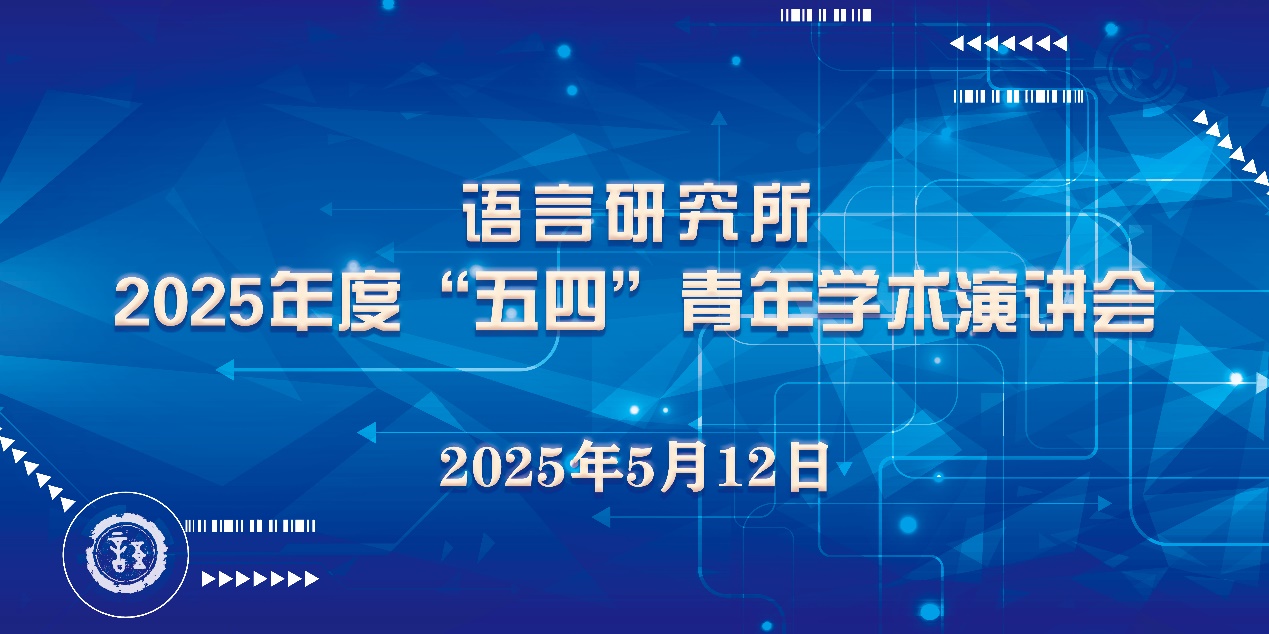 语言研究所
2025年度“五四”青年学术演讲会

2025年5月12日